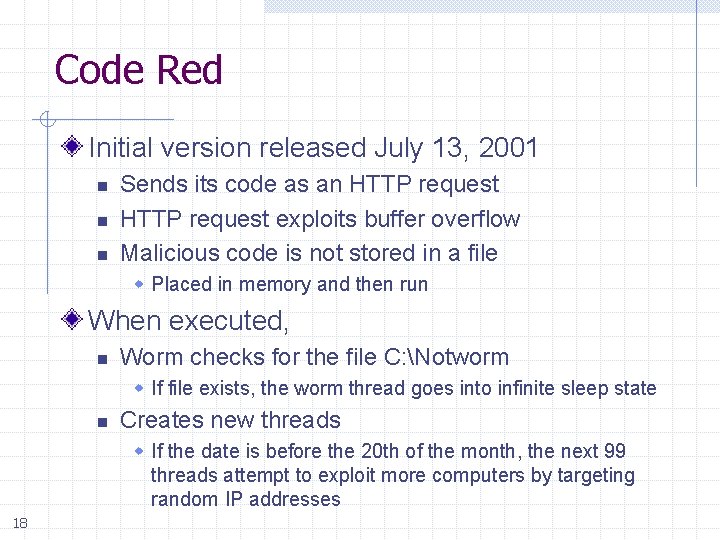 Code Red

Initial version released July 13, 2001

Sends its code as an HTTP request

HTTP request exploits buffer overflow

Malicious code is not stored in a file

Placed in memory and then run

When executed,

Worm checks for the file C:\Notworm

If file exists, the worm thread goes into infinite sleep state

Creates new threads

If the date is before the 20th of the month, the next 99 threads attempt to exploit more computers by targeting random IP addresses

18